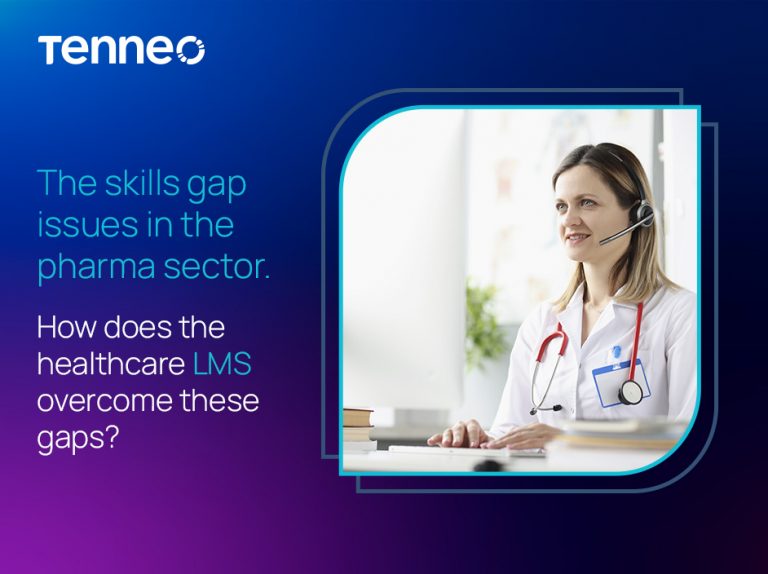 Tenneo

The skills gap issues in the pharma sector.

How does the healthcare LMS overcome these gaps?